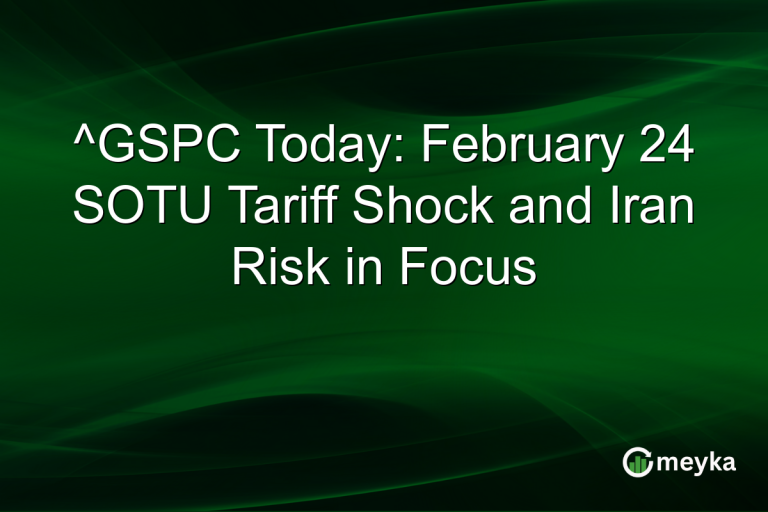 ^GSPC Today: February 24 SOTU Tariff Shock and Iran Risk in Focus

meyka